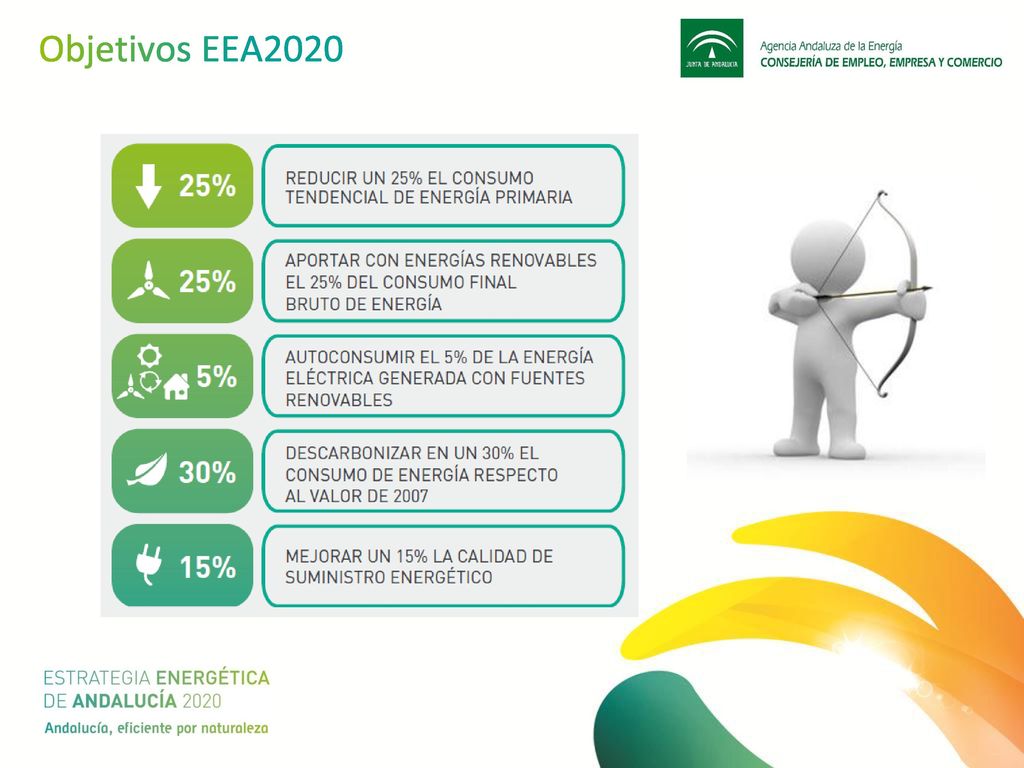 Objetivos EEA2020

JUNTA DE ANDALUCIA

Agencia Andaluza de la Energía
CONSEJERÍA DE EMPLEO, EMPRESA Y COMERCIO

25%

REDUCIR UN 25% EL CONSUMO TENDENCIAL DE ENERGÍA PRIMARIA

25%

APORTAR CON ENERGÍAS RENOVABLES EL 25% DEL CONSUMO FINAL BRUTO DE ENERGÍA

5%

AUTOCONSUMIR EL 5% DE LA ENERGÍA ELÉCTRICA GENERADA CON FUENTES RENOVABLES

30%

DESCARBONIZAR EN UN 30% EL CONSUMO DE ENERGÍA RESPECTO AL VALOR DE 2007

15%

MEJORAR UN 15% LA CALIDAD DE SUMINISTRO ENERGÉTICO

ESTRATEGIA ENERGÉTICA
DE ANDALUCÍA 2020
Andalucía, eficiente por naturaleza